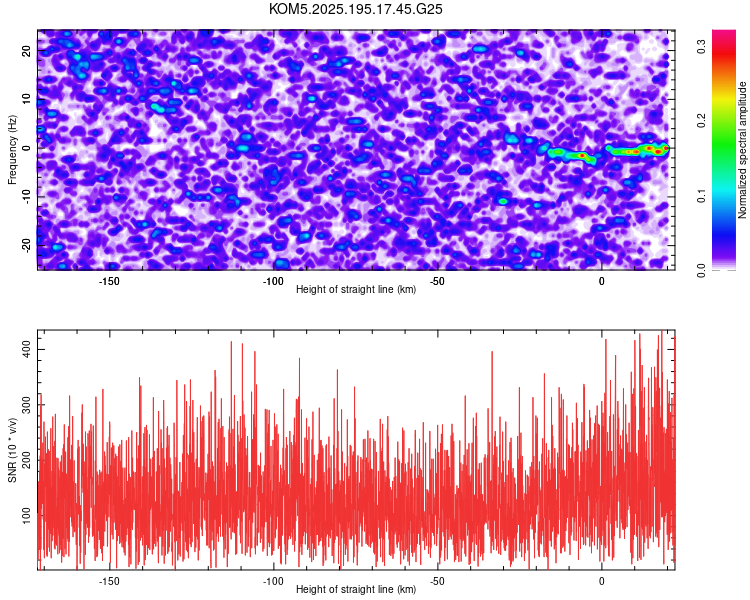 KOM5.2025.195.17.45.G25

Frequency (Hz)
20
10
0
-10
-20
-150
-100
-50
0
Height of straight line (km)

Normalized spectral amplitude
0.0
0.1
0.2
0.3

SNR (10 * v/v)
400
300
200
100
-150
-100
-50
0
Height of straight line (km)